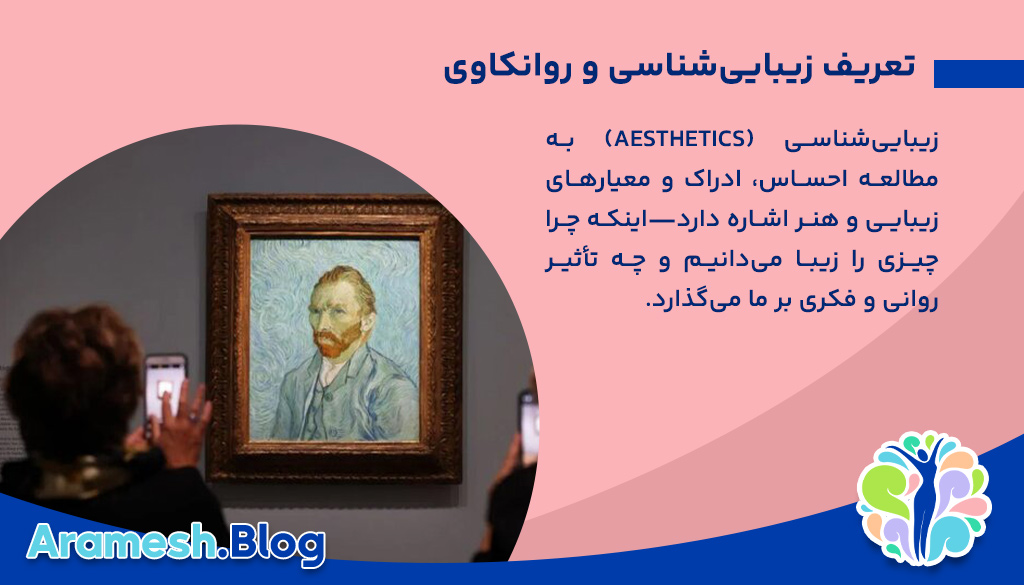 تعریف زیبایی‌شناسی و روانکاوی

زیبایی‌شناسی (AESTHETICS) به مطالعه احساس، ادراک و معیارهای زیبایی و هنر اشاره دارد—اینکه چرا چیزی را زیبا می‌دانیم و چه تأثیر روانی و فکری بر ما می‌گذارد.

Aramesh.Blog